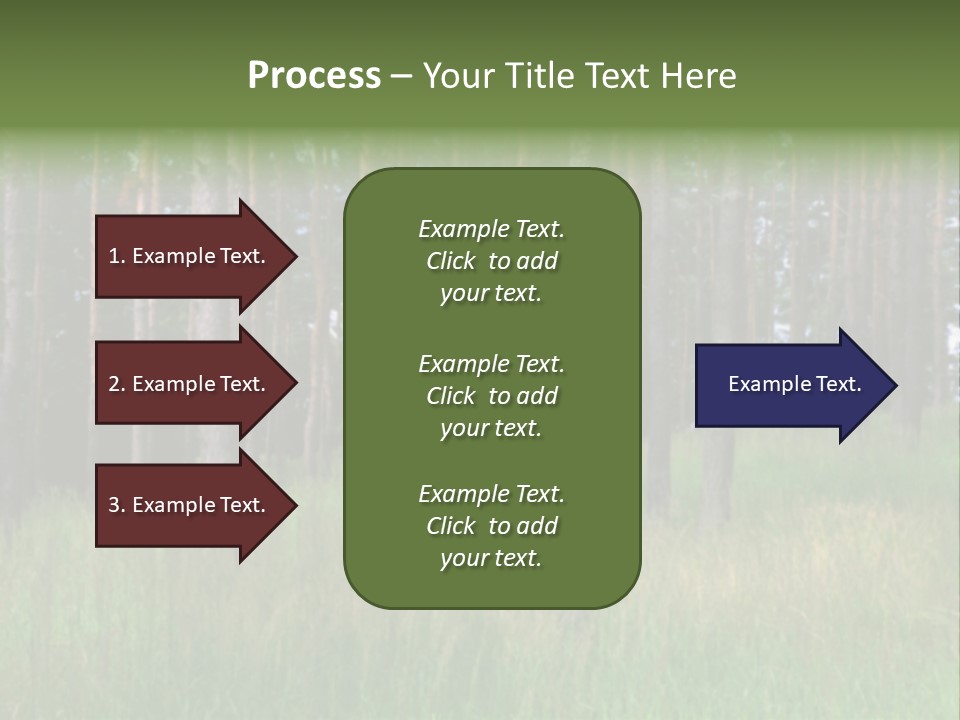 Process – Your Title Text Here

1. Example Text.

2. Example Text.

3. Example Text.

Example Text. Click to add your text.

Example Text. Click to add your text.

Example Text. Click to add your text.

Example Text.